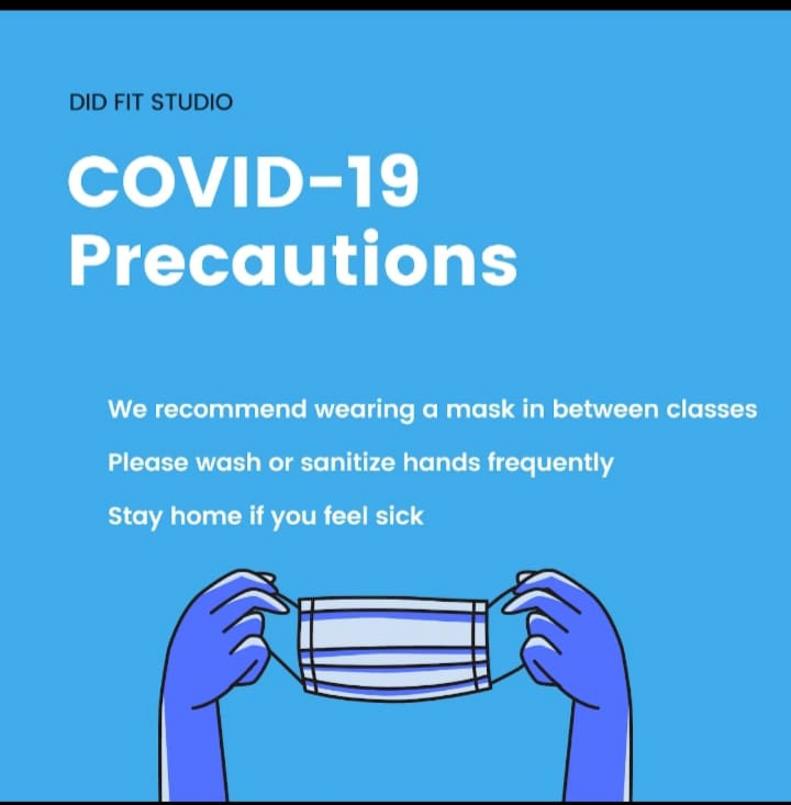 DID FIT STUDIO

COVID-19 Precautions

We recommend wearing a mask in between classes

Please wash or sanitize hands frequently

Stay home if you feel sick